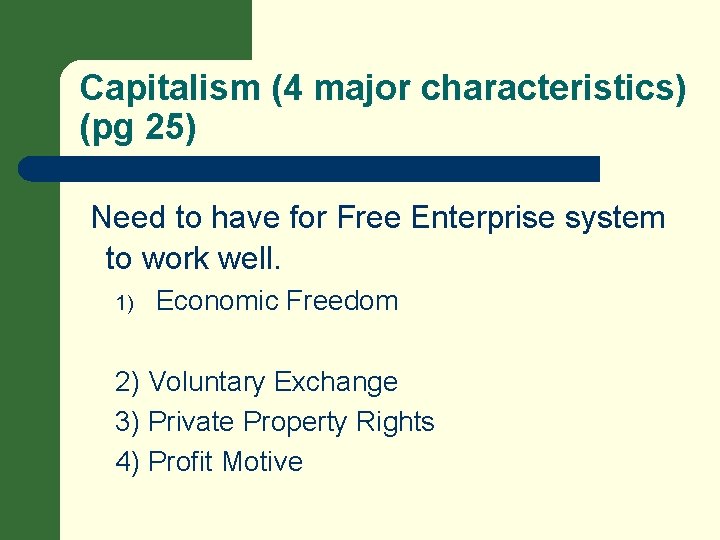 Capitalism (4 major characteristics) (pg 25)

Need to have for Free Enterprise system to work well.

1) Economic Freedom

2) Voluntary Exchange
3) Private Property Rights
4) Profit Motive